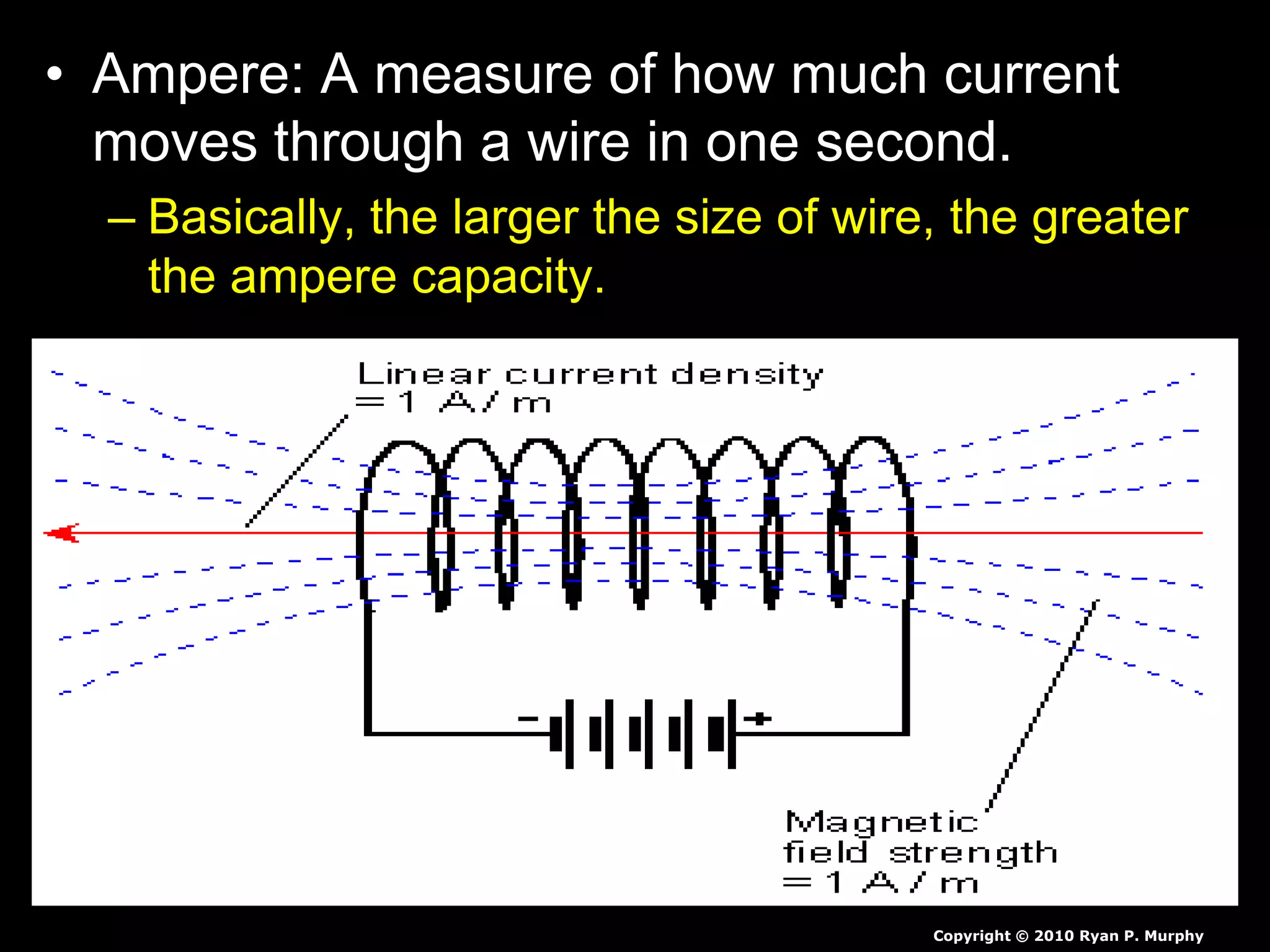 • Ampere: A measure of how much current moves through a wire in one second.

– Basically, the larger the size of wire, the greater the ampere capacity.

Linear current density = 1 A / m

−

+

Magnetic field strength = 1 A / m

Copyright © 2010 Ryan P. Murphy